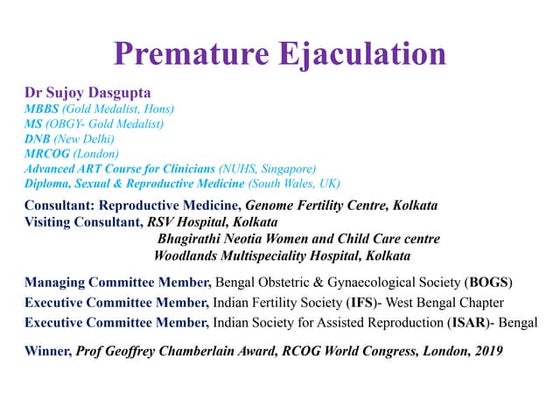 Premature Ejaculation

Dr Sujoy Dasgupta
MBBS (Gold Medalist, Hons)
MS (OBGY- Gold Medalist)
DNB (New Delhi)
MRCOG (London)
Advanced ART Course for Clinicians (NUHS, Singapore)
Diploma, Sexual & Reproductive Medicine (South Wales, UK)

Consultant: Reproductive Medicine, Genome Fertility Centre, Kolkata
Visiting Consultant, RSV Hospital, Kolkata
Bhagirathi Neotia Women and Child Care centre
Woodlands Multispeciality Hospital, Kolkata

Managing Committee Member, Bengal Obstetric & Gynaecological Society (BOGS)
Executive Committee Member, Indian Fertility Society (IFS)- West Bengal Chapter
Executive Committee Member, Indian Society for Assisted Reproduction (ISAR)- Bengal

Winner, Prof Geoffrey Chamberlain Award, RCOG World Congress, London, 2019